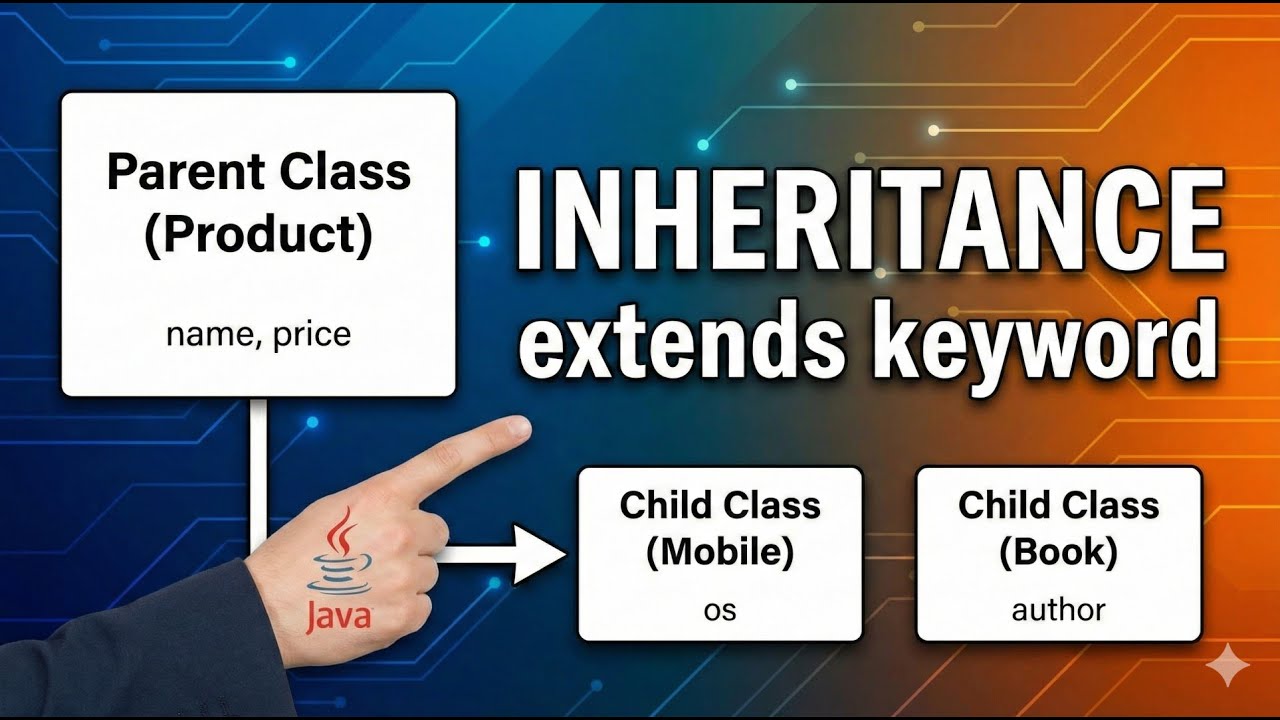 Parent Class (Product)

name, price

INHERITANCE extends keyword

Java

Child Class (Mobile)

os

Child Class (Book)

author